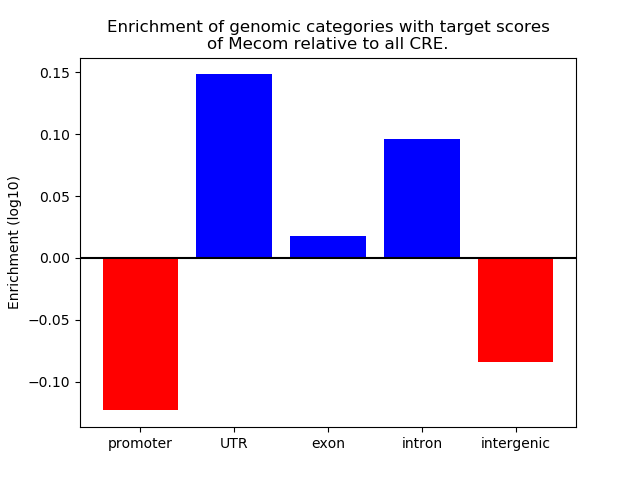 Enrichment of genomic categories with target scores of Mecom relative to all CRE.

Enrichment (log10)

0.15
0.10
0.05
0.00
−0.05
−0.10

promoter
UTR
exon
intron
intergenic